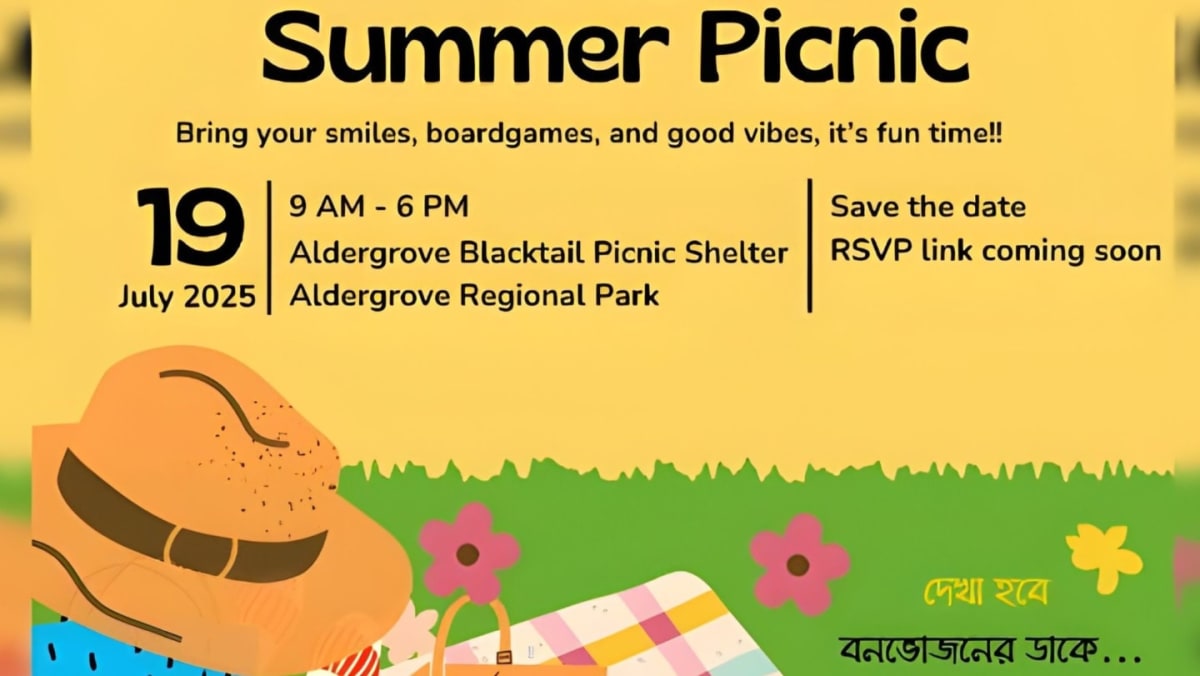 Summer Picnic

Bring your smiles, boardgames, and good vibes, it's fun time!!

19
July 2025

9 AM - 6 PM
Aldergrove Blacktail Picnic Shelter
Aldergrove Regional Park

Save the date
RSVP link coming soon

দেখা হবে

বনভোজনের ডাকে...